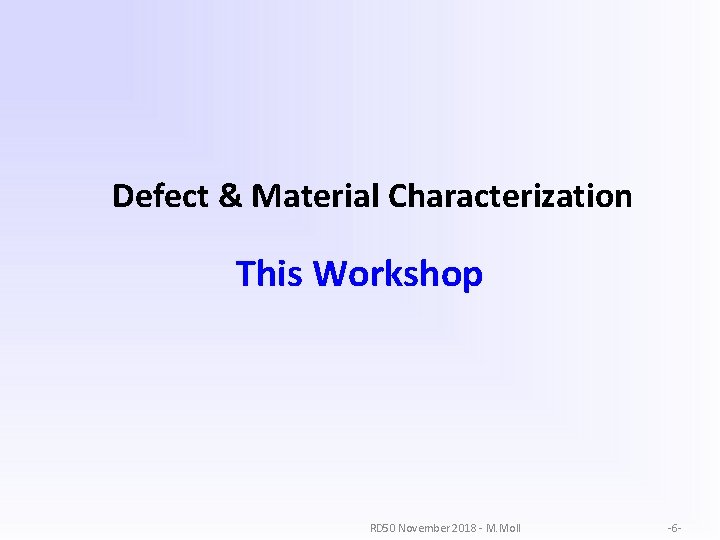 Defect & Material Characterization

This Workshop

RD50 November 2018 - M.Moll

-6-